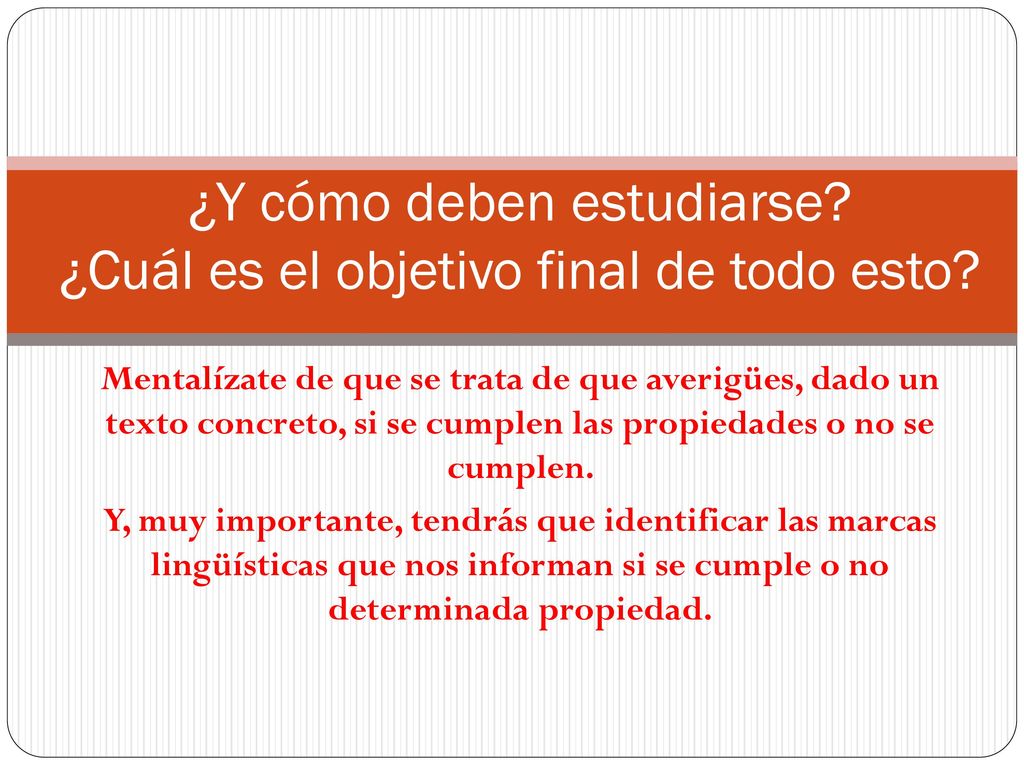 ¿Y cómo deben estudiarse? ¿Cuál es el objetivo final de todo esto?

Mentalízate de que se trata de que averigües, dado un texto concreto, si se cumplen las propiedades o no se cumplen.

Y, muy importante, tendrás que identificar las marcas lingüísticas que nos informan si se cumple o no determinada propiedad.